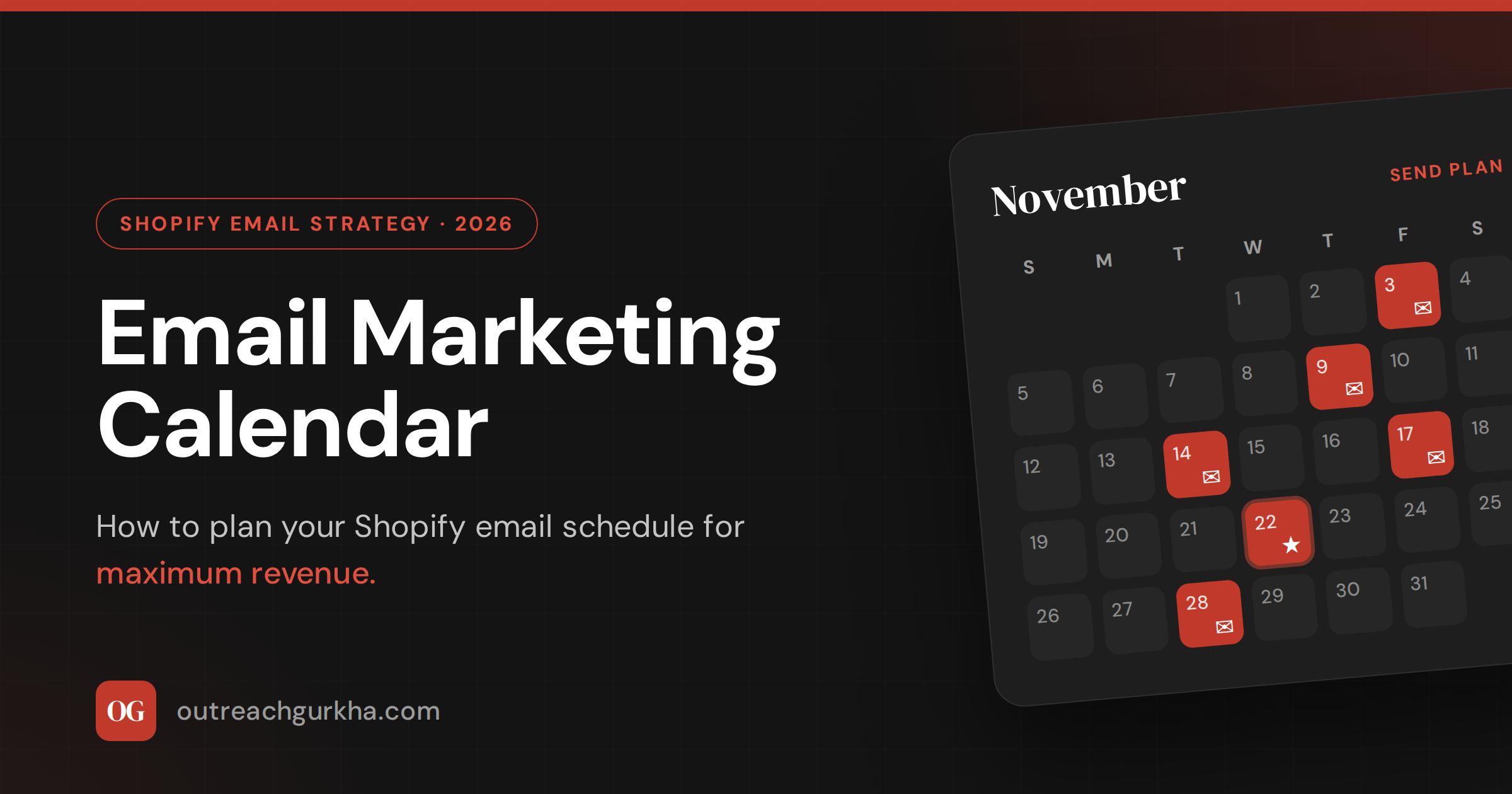 SHOPIFY EMAIL STRATEGY · 2026

Email Marketing Calendar

How to plan your Shopify email schedule for maximum revenue.

OG outreachgurkha.com

November

SEND PLAN

| S | M | T | W | T | F | S |
|---|---|---|---|---|---|---|
| | | | 1 | 2 | 3 | 4 |
| 5 | 6 | 7 | 8 | 9 | 10 | 11 |
| 12 | 13 | 14 | 15 | 16 | 17 | 18 |
| 19 | 20 | 21 | 22 | 23 | 24 | 25 |
| 26 | 27 | 28 | 29 | 30 | 31 | |